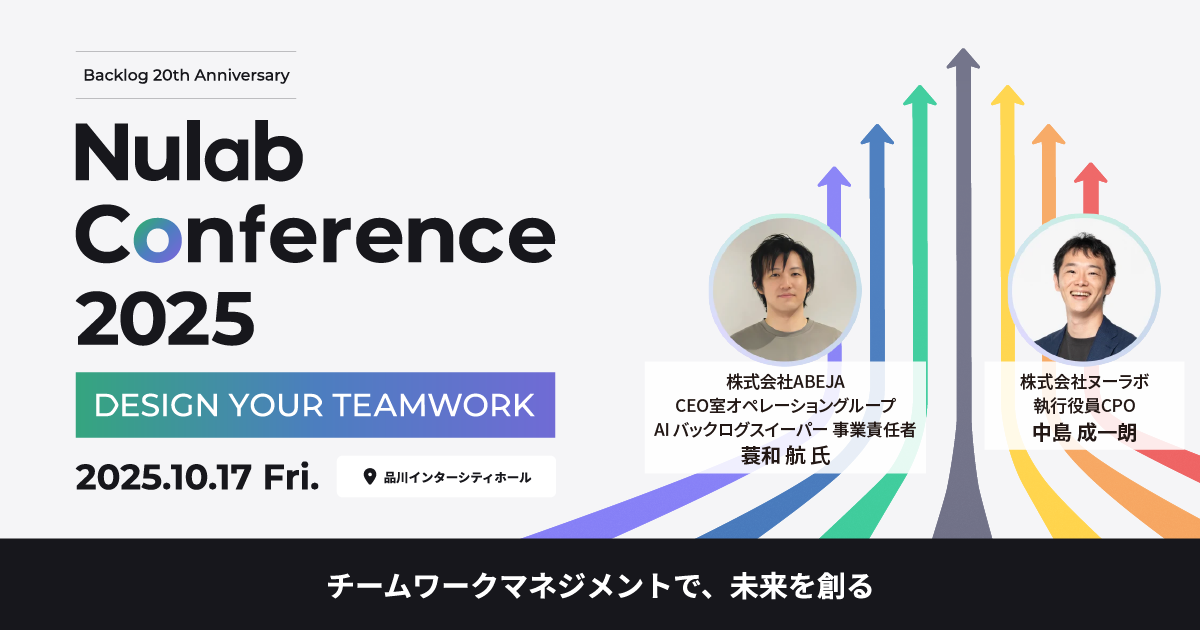 Backlog 20th Anniversary

Nulab Conference 2025

DESIGN YOUR TEAMWORK

2025.10.17 Fri.

品川インターシティホール

株式会社ABEJA
CEO室オペレーショングループ
AI バックログスイーパー 事業責任者
蓑和 航 氏

株式会社ヌーラボ
執行役員CPO
中島 成一朗

チームワークマネジメントで、未来を創る